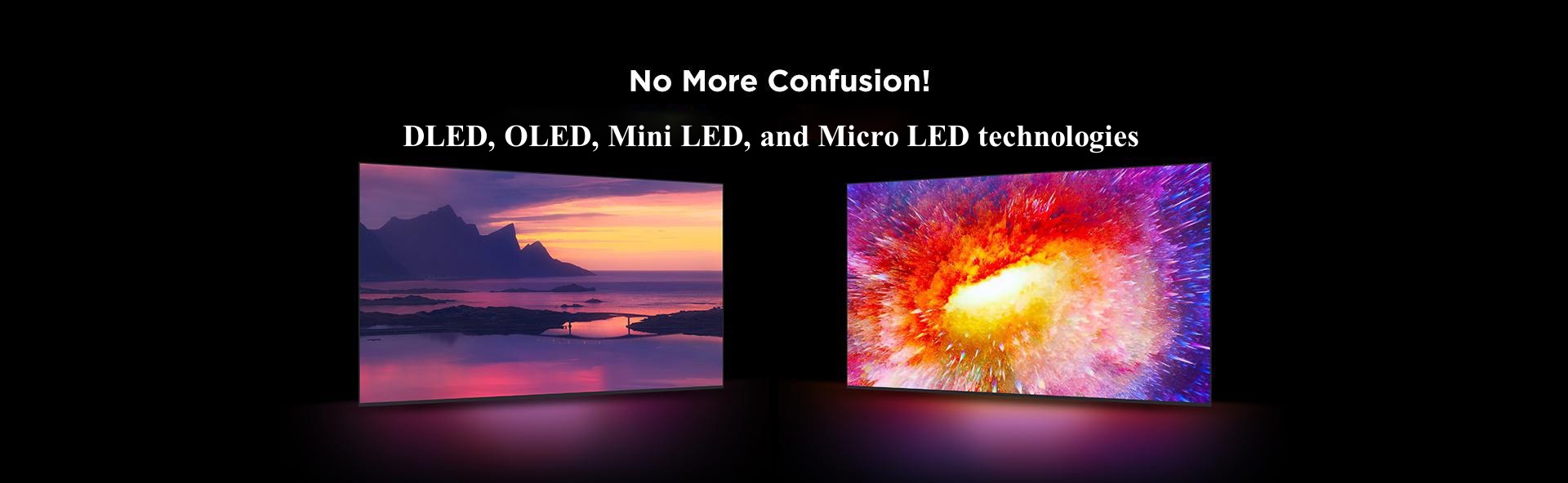 No More Confusion!

DLED, OLED, Mini LED, and Micro LED technologies